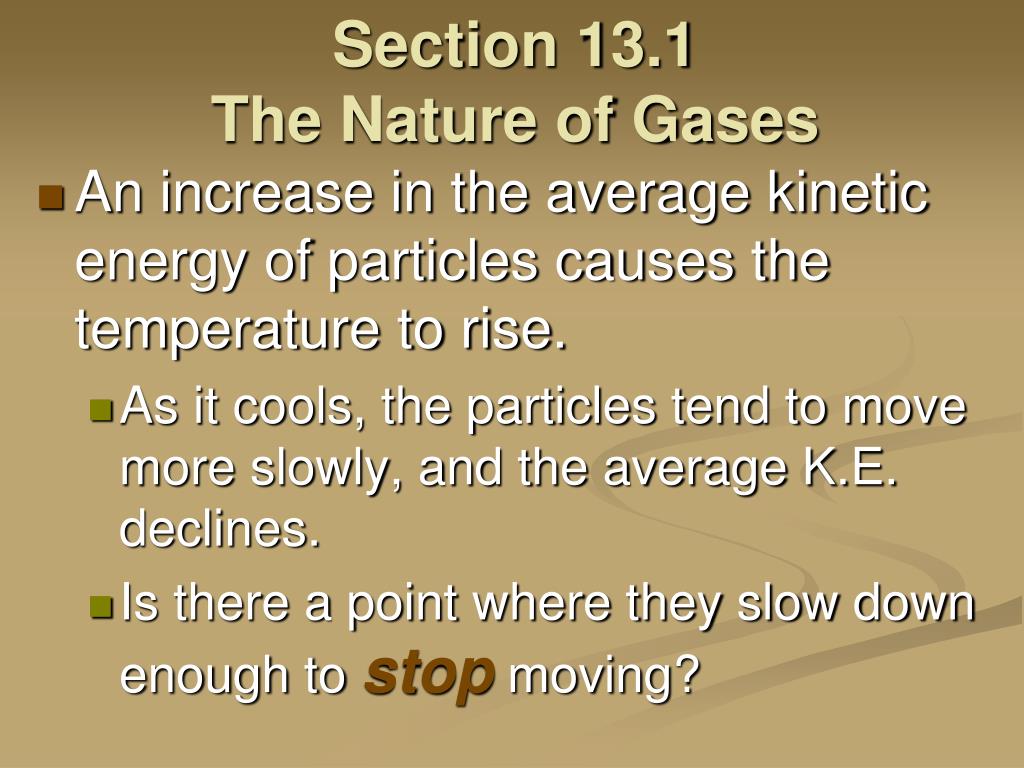 Section 13.1
The Nature of Gases

An increase in the average kinetic energy of particles causes the temperature to rise.

As it cools, the particles tend to move more slowly, and the average K.E. declines.

Is there a point where they slow down enough to stop moving?